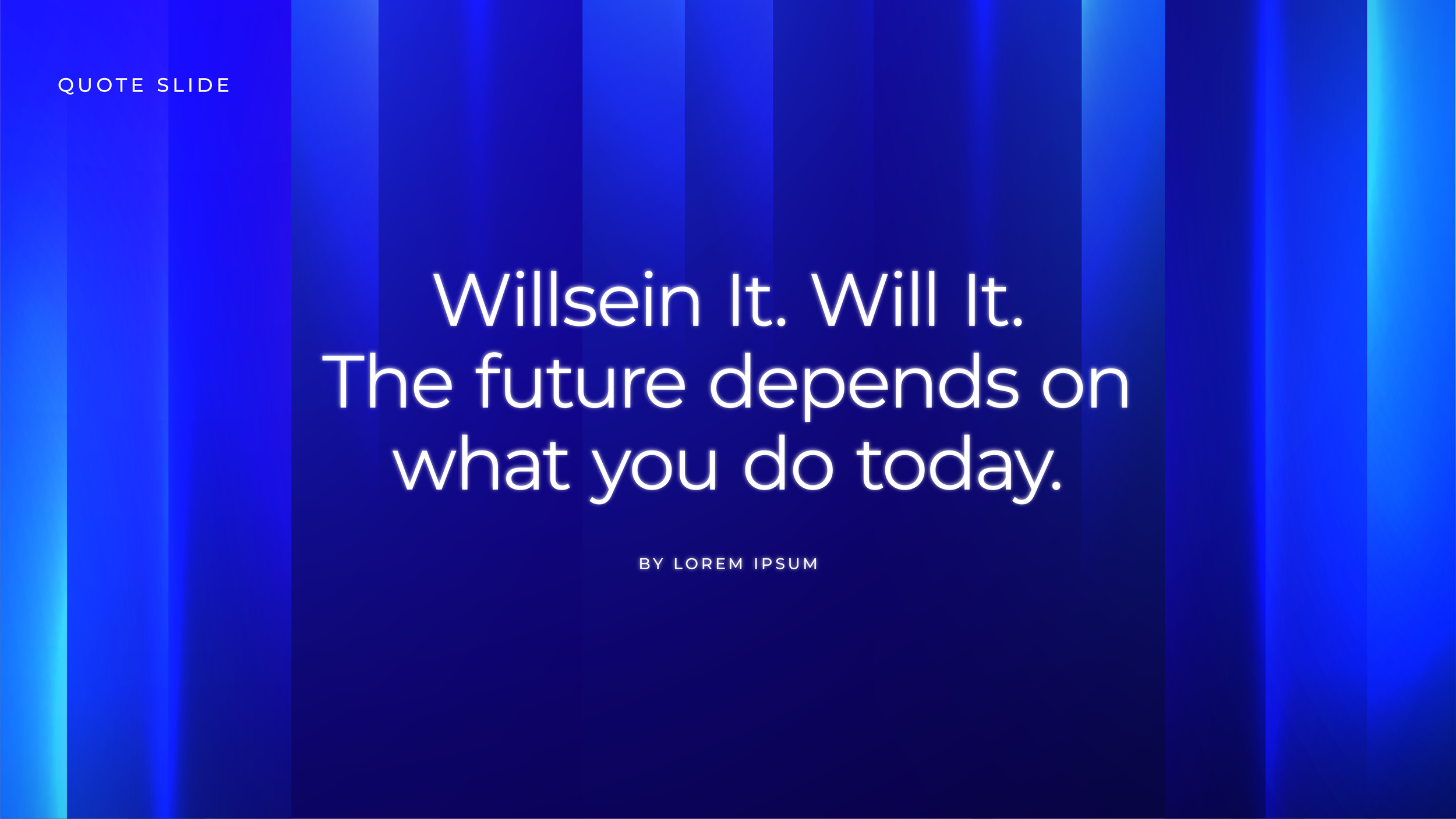 QUOTE SLIDE

Willsein It. Will It.
The future depends on what you do today.

BY LOREM IPSUM